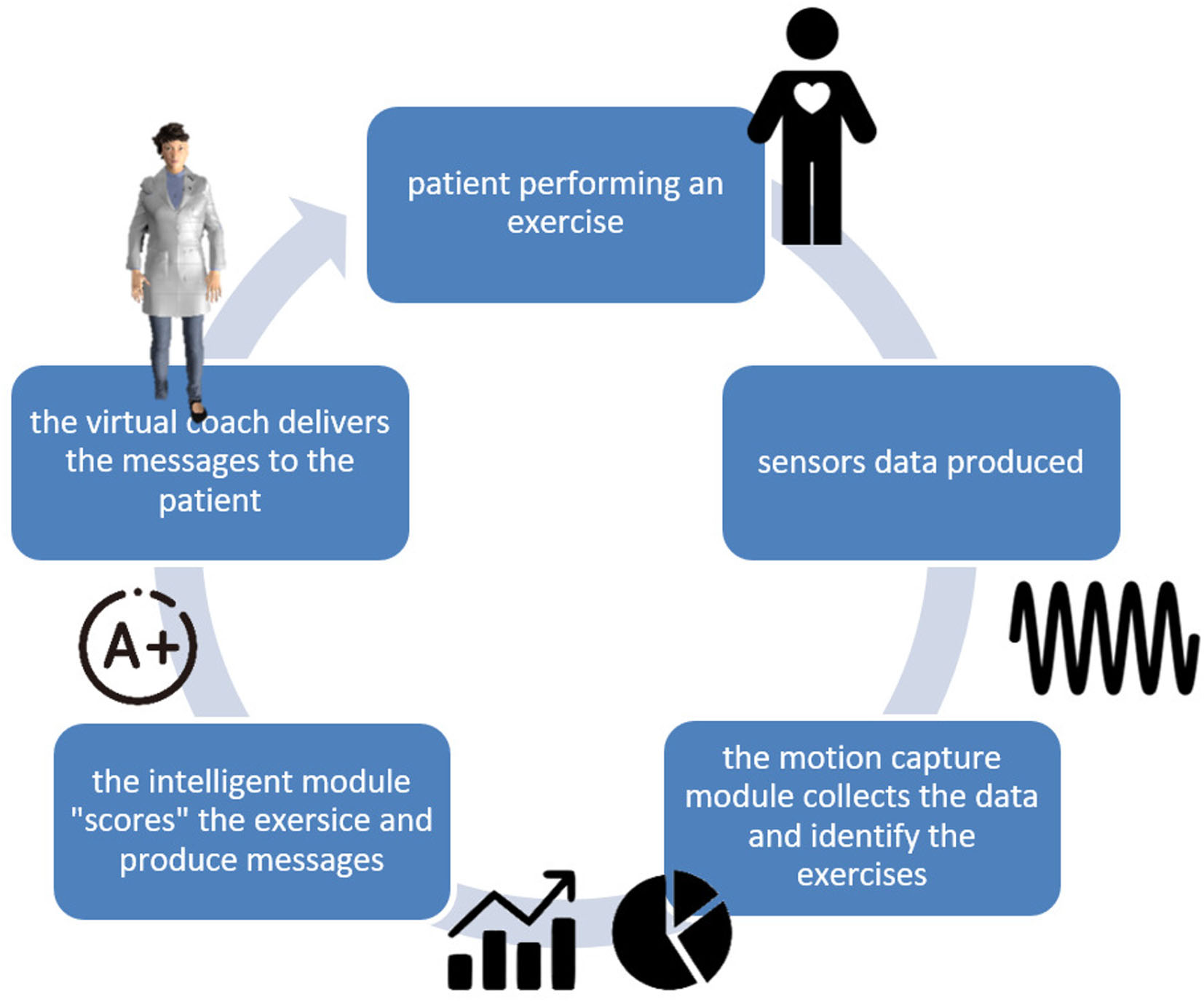 patient performing an exercise

sensors data produced

the motion capture module collects the data and identify the exercises

the intelligent module "scores" the exersice and produce messages

A+

the virtual coach delivers the messages to the patient